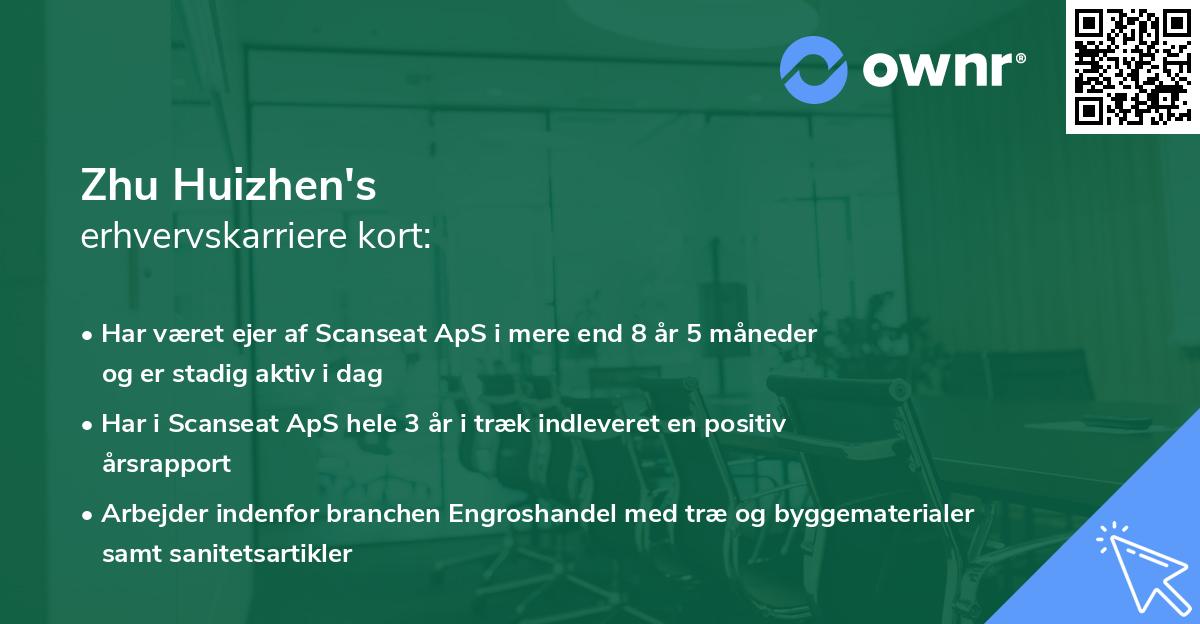 ownr®

Zhu Huizhen's
erhvervskarriere kort:

• Har været ejer af Scanseat ApS i mere end 8 år 5 måneder og er stadig aktiv i dag

• Har i Scanseat ApS hele 3 år i træk indleveret en positiv årsrapport

• Arbejder indenfor branchen Engroshandel med træ og byggematerialer samt sanitetsartikler